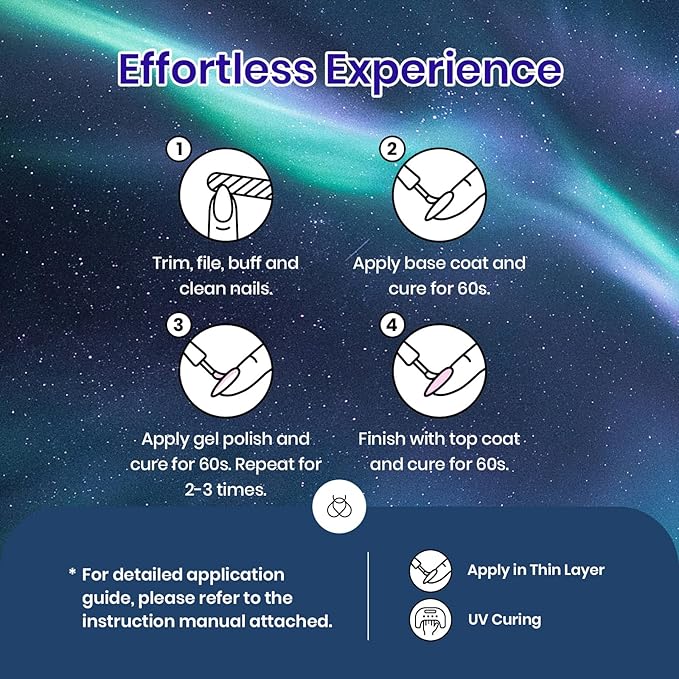 Effortless Experience

1
Trim, file, buff and clean nails.

2
Apply base coat and cure for 60s.

3
Apply gel polish and cure for 60s. Repeat for 2-3 times.

4
Finish with top coat and cure for 60s.

* For detailed application guide, please refer to the instruction manual attached.

Apply in Thin Layer

UV Curing